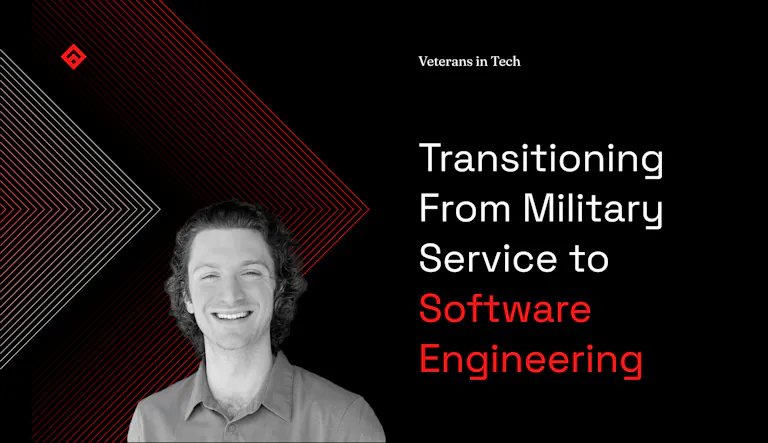 Veterans in Tech

Transitioning From Military Service to Software Engineering